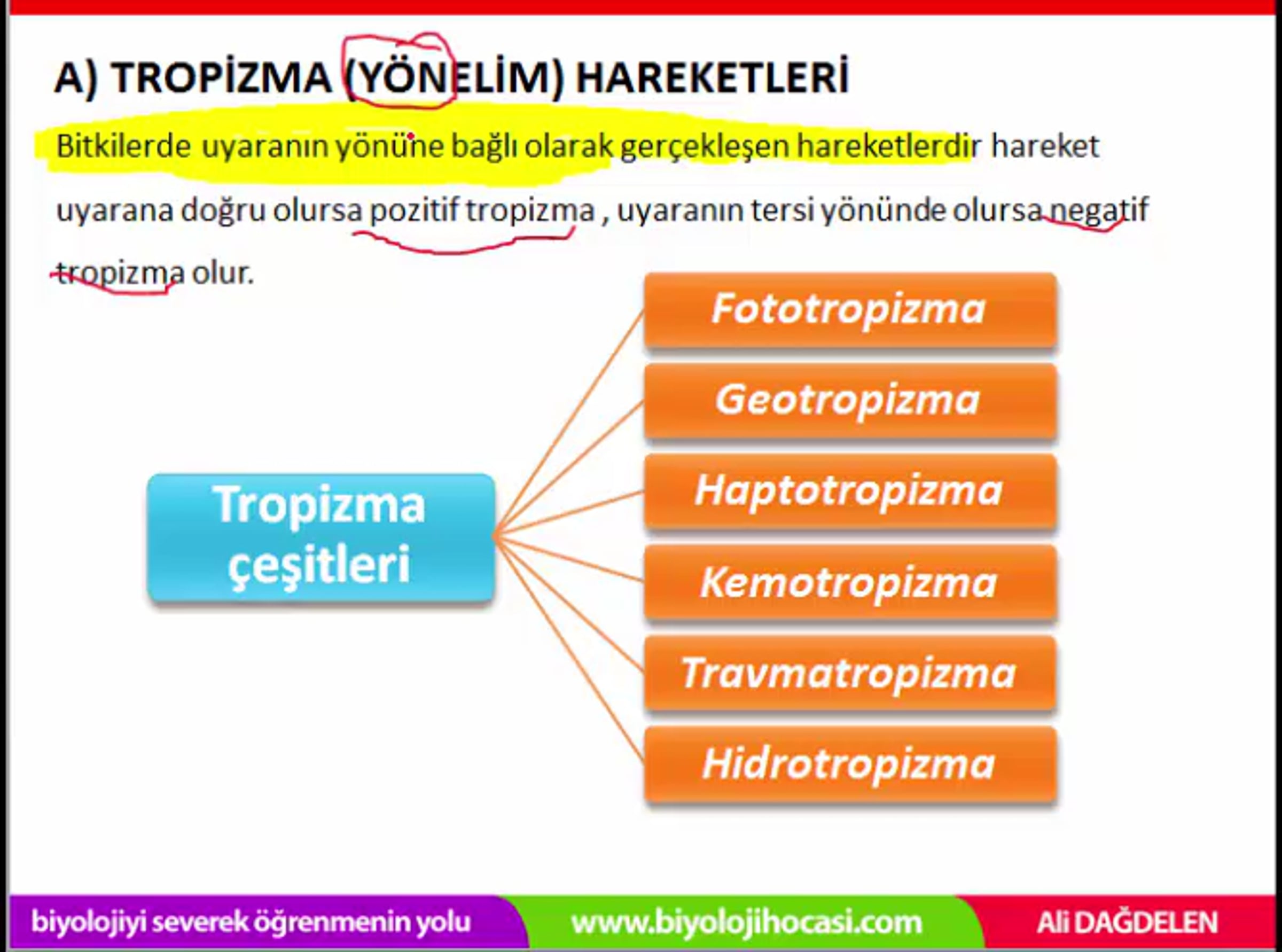 A) TROPİZMA (YÖNELİM) HAREKETLERİ

Bitkilerde uyaranın yönüne bağlı olarak gerçekleşen hareketlerdir hareket uyarana doğru olursa pozitif tropizma , uyaranın tersi yönünde olursa negatif tropizma olur.

Tropizma çeşitleri

Fototropizma

Geotropizma

Haptotropizma

Kemotropizma

Travmatropizma

Hidrotropizma

biyolojiyi severek öğrenmenin yolu www.biyolojihocasi.com Ali DAĞDELEN